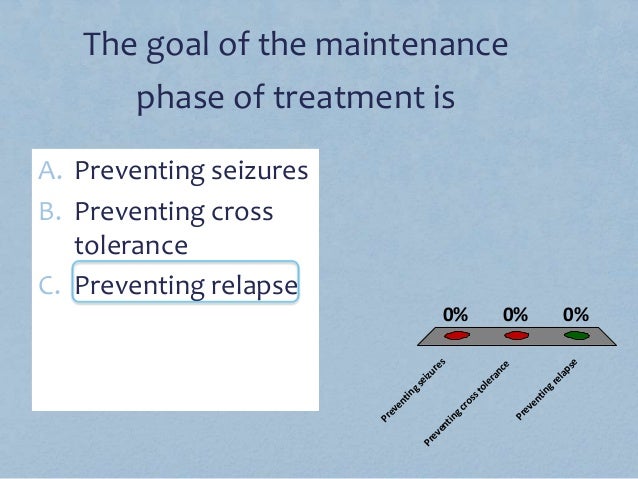 The goal of the maintenance phase of treatment is

A. Preventing seizures
B. Preventing cross tolerance
C. Preventing relapse

0%
0%
0%

Preventing seizures
Preventing cross tolerance
Preventing relapse